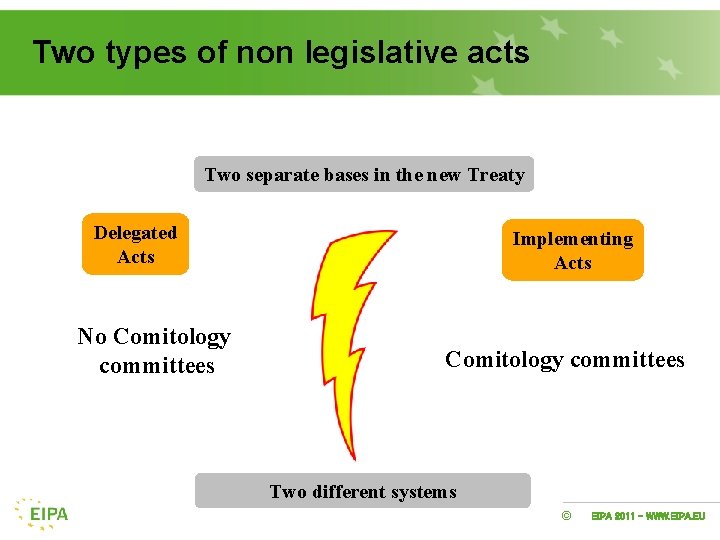 Two types of non legislative acts

Two separate bases in the new Treaty

Delegated Acts

Implementing Acts

No Comitology committees

Comitology committees

Two different systems

EIPA

© EIPA 2011 - WWW.EIPA.EU